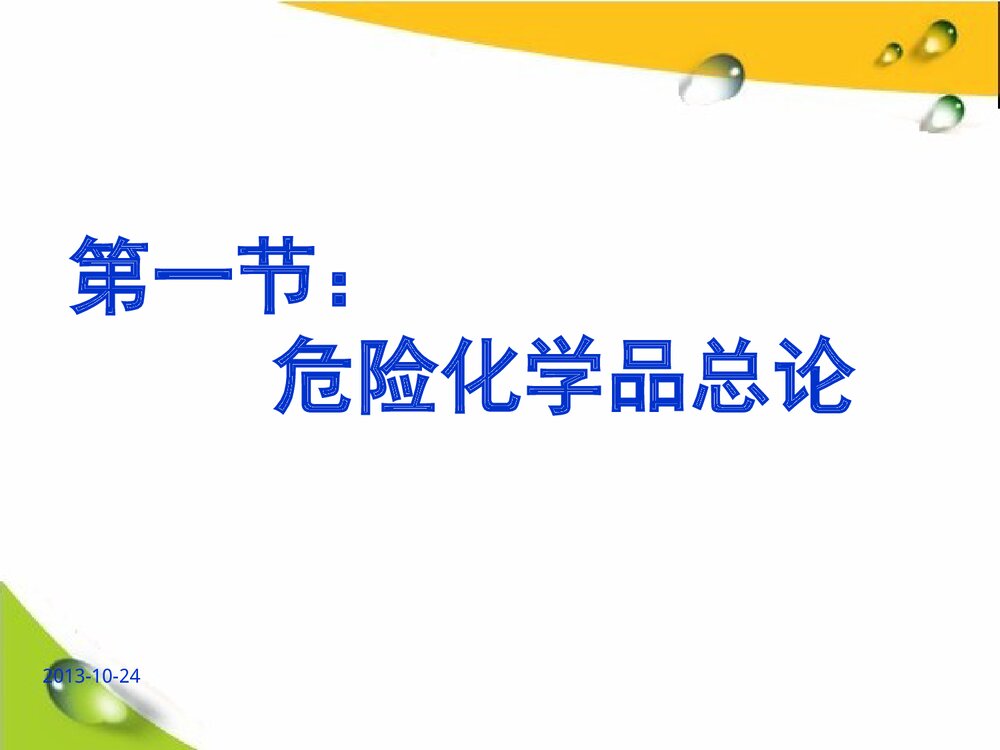 第一节：
危险化学品总论

2013-10-24